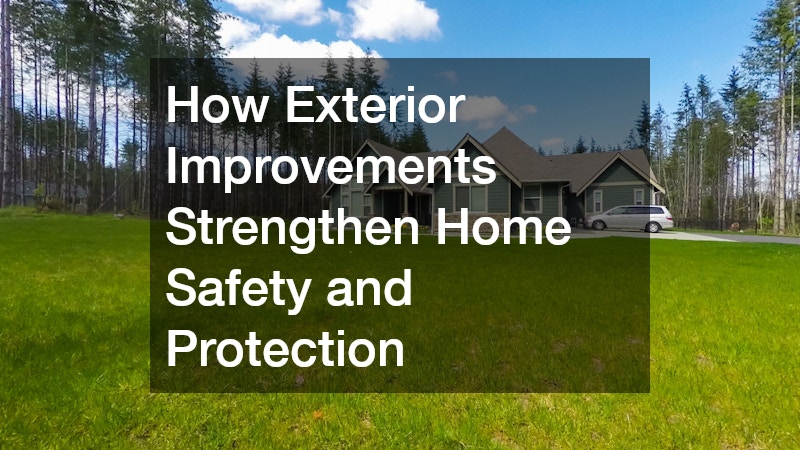 How Exterior Improvements Strengthen Home Safety and Protection